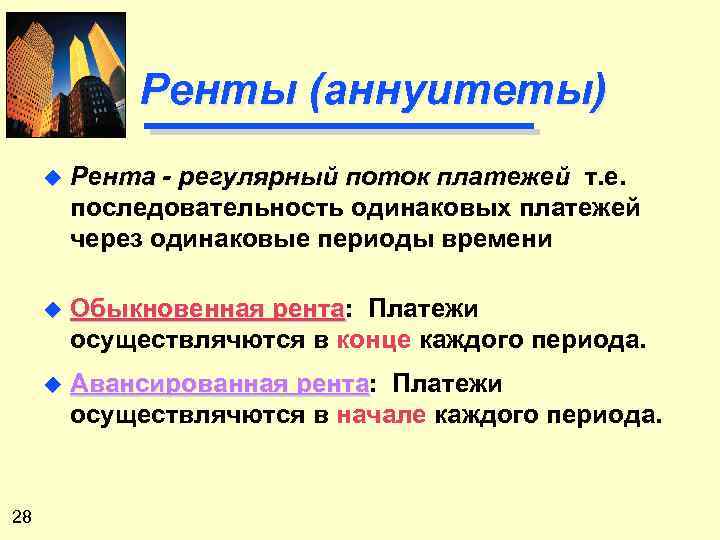 Ренты (аннуитеты)

Рента - регулярный поток платежей т.е. последовательность одинаковых платежей через одинаковые периоды времени

Обыкновенная рента: Платежи осуществлячются в конце каждого периода.

Авансированная рента: Платежи осуществлячются в начале каждого периода.

28